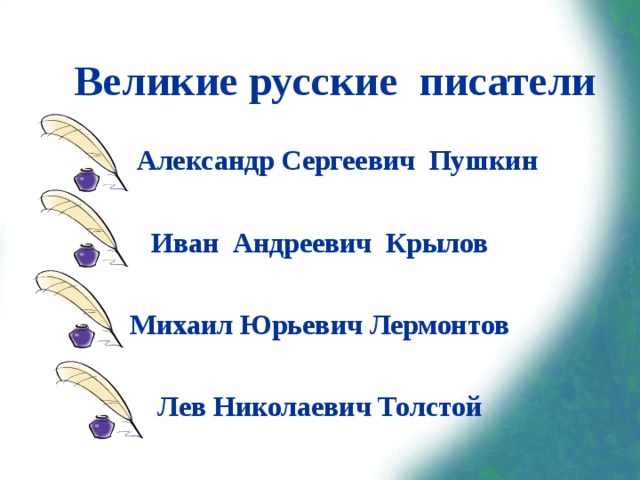 Великие русские писатели

Александр Сергеевич Пушкин

Иван Андреевич Крылов

Михаил Юрьевич Лермонтов

Лев Николаевич Толстой